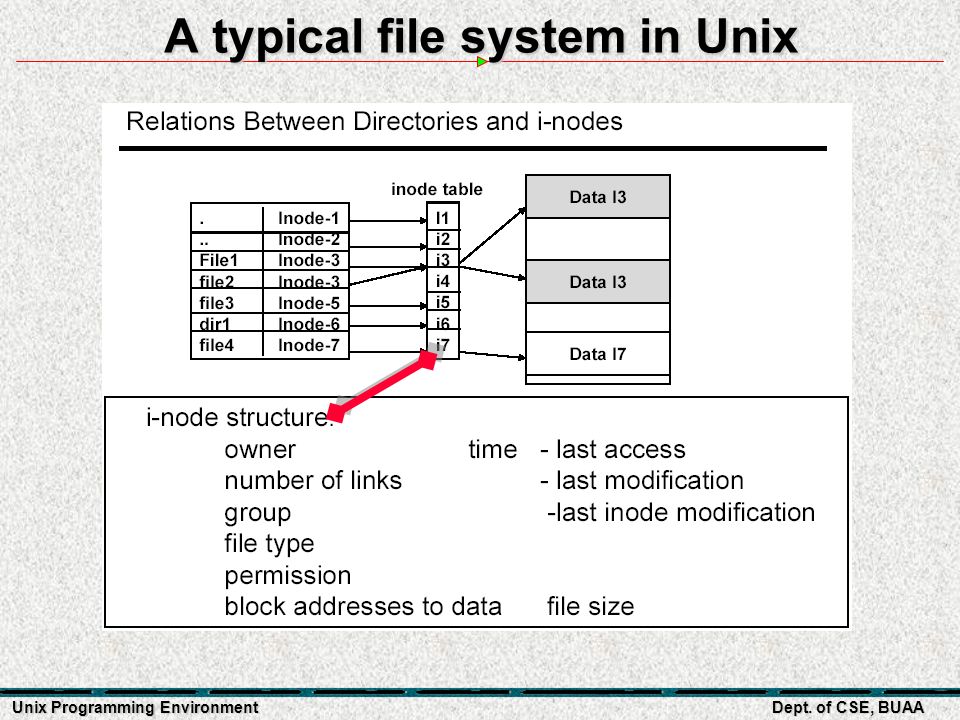 A typical file system in Unix

Relations Between Directories and i-nodes

| . | Inode-1 |
|---|---|
| .. | Inode-2 |
| File1 | Inode-3 |
| file2 | Inode-3 |
| file3 | Inode-5 |
| dir1 | Inode-6 |
| file4 | Inode-7 |

inode table

I1
i2
i3
i4
i5
i6
i7

Data I3

Data I3

Data I7

i-node structure:
owner
number of links
group
file type
permission
block addresses to data

time - last access
- last modification
-last inode modification

file size

Unix Programming Environment

Dept. of CSE, BUAA